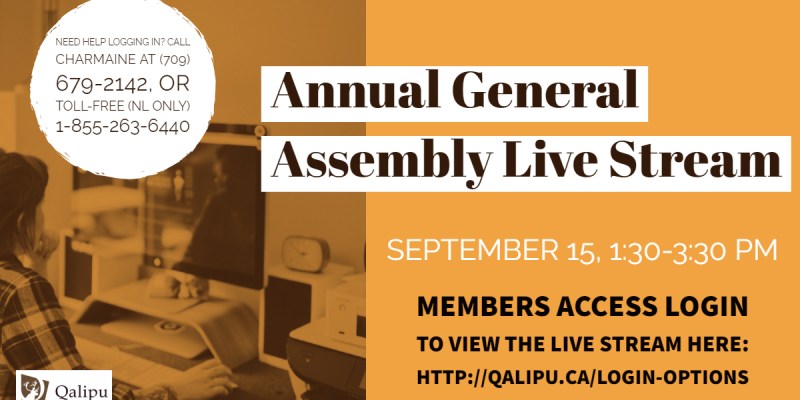 NEED HELP LOGGING IN? CALL CHARMAINE AT (709) 679-2142, OR TOLL-FREE (NL ONLY) 1-855-263-6440

Annual General Assembly Live Stream

SEPTEMBER 15, 1:30-3:30 PM

MEMBERS ACCESS LOGIN

TO VIEW THE LIVE STREAM HERE:

HTTP://QALIPU.CA/LOGIN-OPTIONS

Qalipu